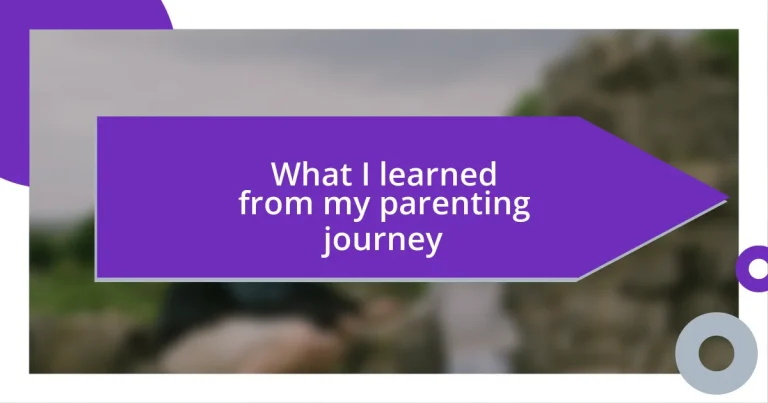 What I learned from my parenting journey